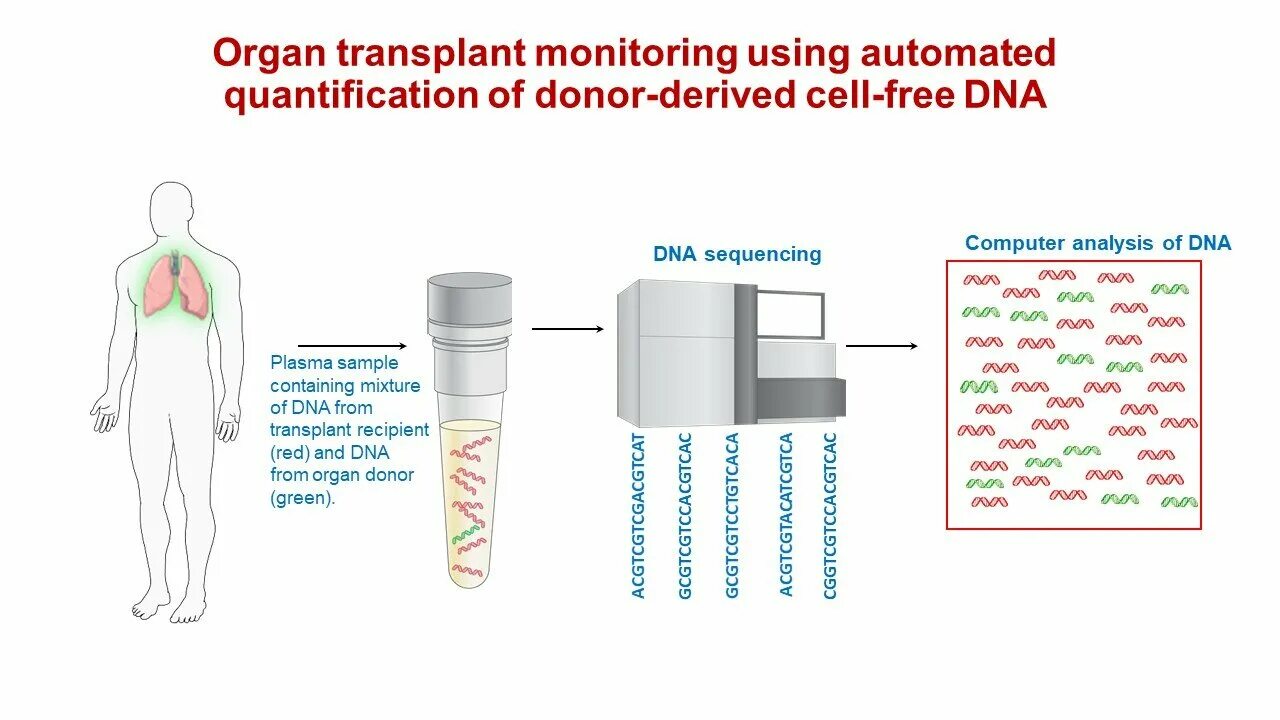 Organ transplant monitoring using automated quantification of donor-derived cell-free DNA

Plasma sample containing mixture of DNA from transplant recipient (red) and DNA from organ donor (green).

DNA sequencing

ACGTCGTCGACGTCAT
GCGTCGTCCACGTCAC
GCGTCGTCCTGTCACA
ACGTCGTACATCGTCA
CGGTCGTCCACGTCAC

Computer analysis of DNA